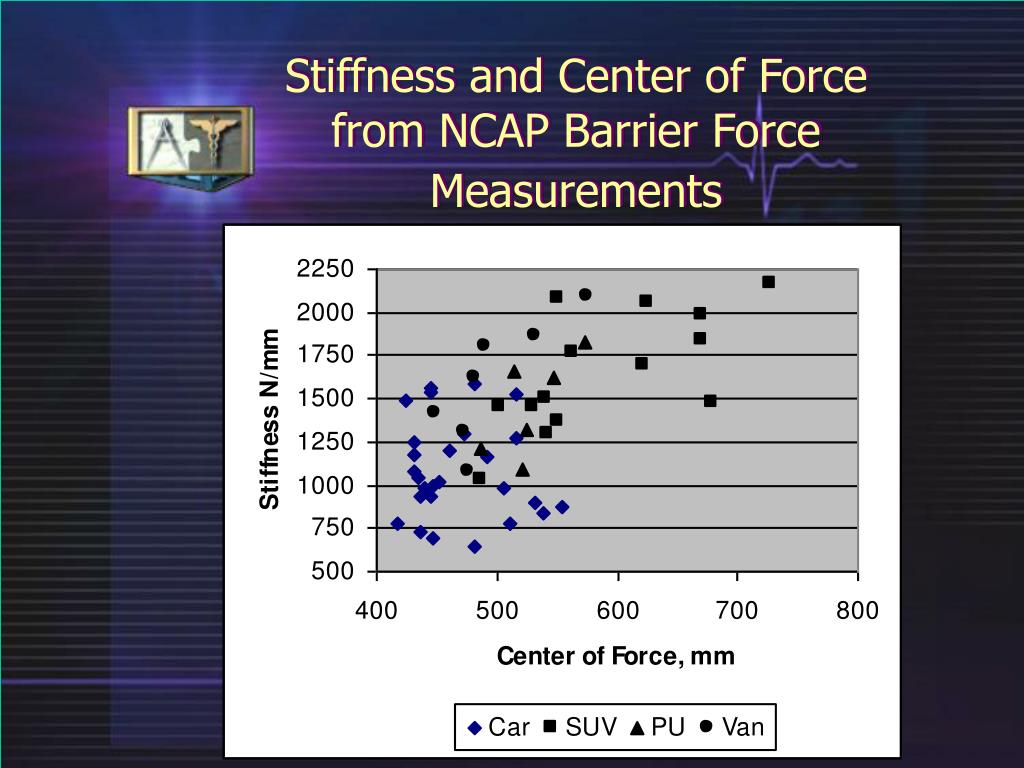 Stiffness and Center of Force from NCAP Barrier Force Measurements

2250
2000
1750
1500
1250
1000
750
500

Stiffness N/mm

400
500
600
700
800

Center of Force, mm

Car SUV PU Van